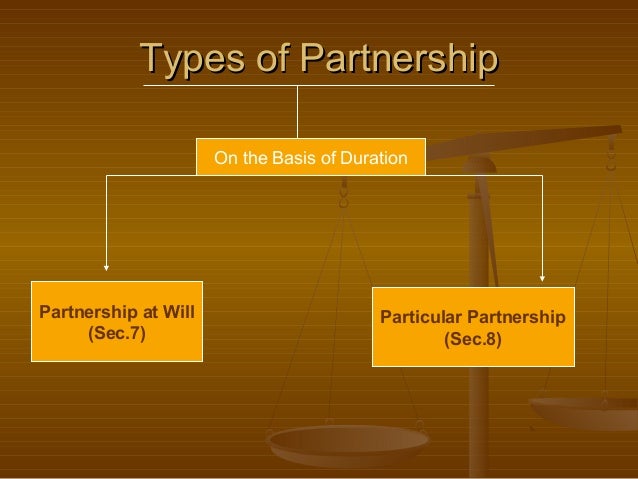 Types of Partnership

On the Basis of Duration

Partnership at Will (Sec.7)

Particular Partnership (Sec.8)